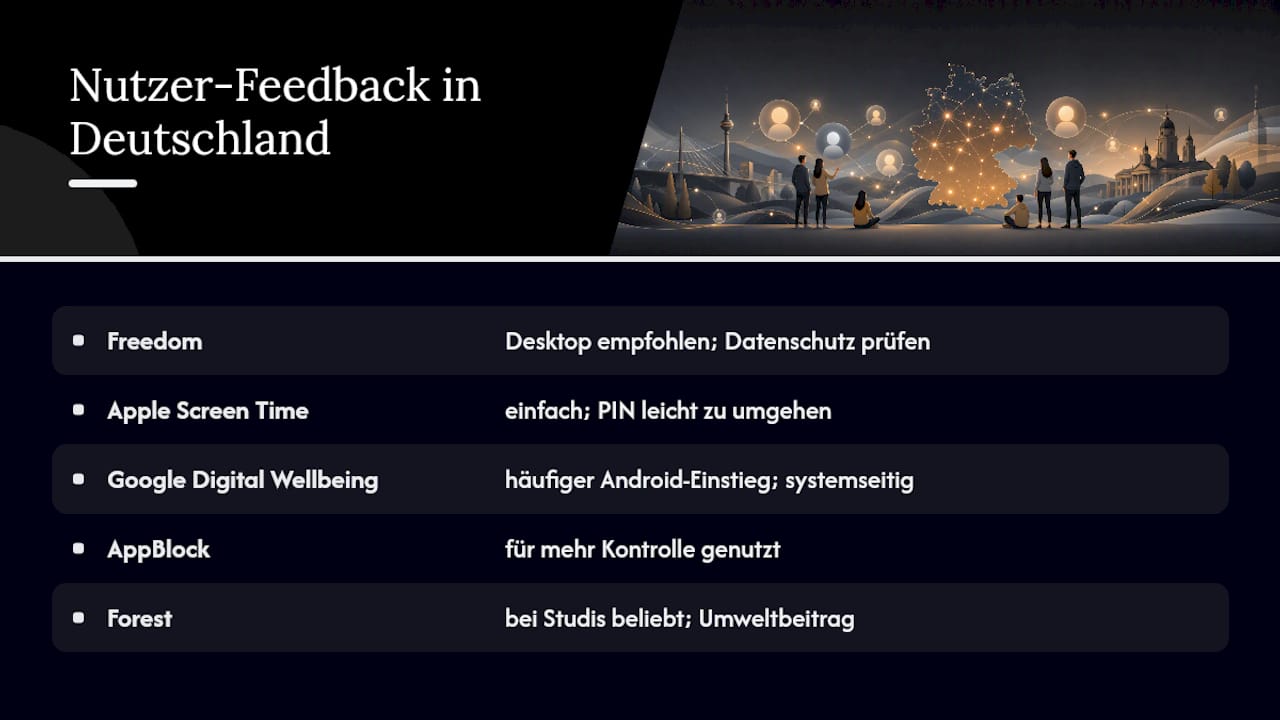 Nutzer-Feedback in Deutschland

| | |
|---|---|
| Freedom | Desktop empfohlen; Datenschutz prüfen |
| Apple Screen Time | einfach; PIN leicht zu umgehen |
| Google Digital Wellbeing | häufiger Android-Einstieg; systemseitig |
| AppBlock | für mehr Kontrolle genutzt |
| Forest | bei Studis beliebt; Umweltbeitrag |